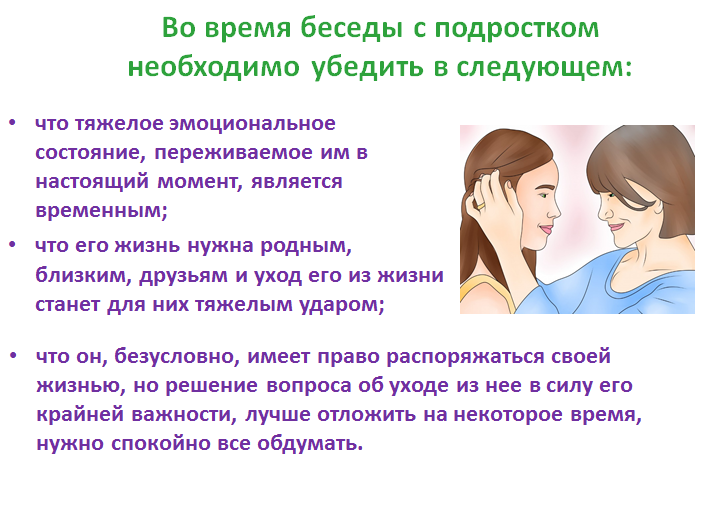 Во время беседы с подростком необходимо убедить в следующем:

• что тяжелое эмоциональное состояние, переживаемое им в настоящий момент, является временным;

• что его жизнь нужна родным, близким, друзьям и уход его из жизни станет для них тяжелым ударом;

• что он, безусловно, имеет право распоряжаться своей жизнью, но решение вопроса об уходе из нее в силу его крайней важности, лучше отложить на некоторое время, нужно спокойно все обдумать.